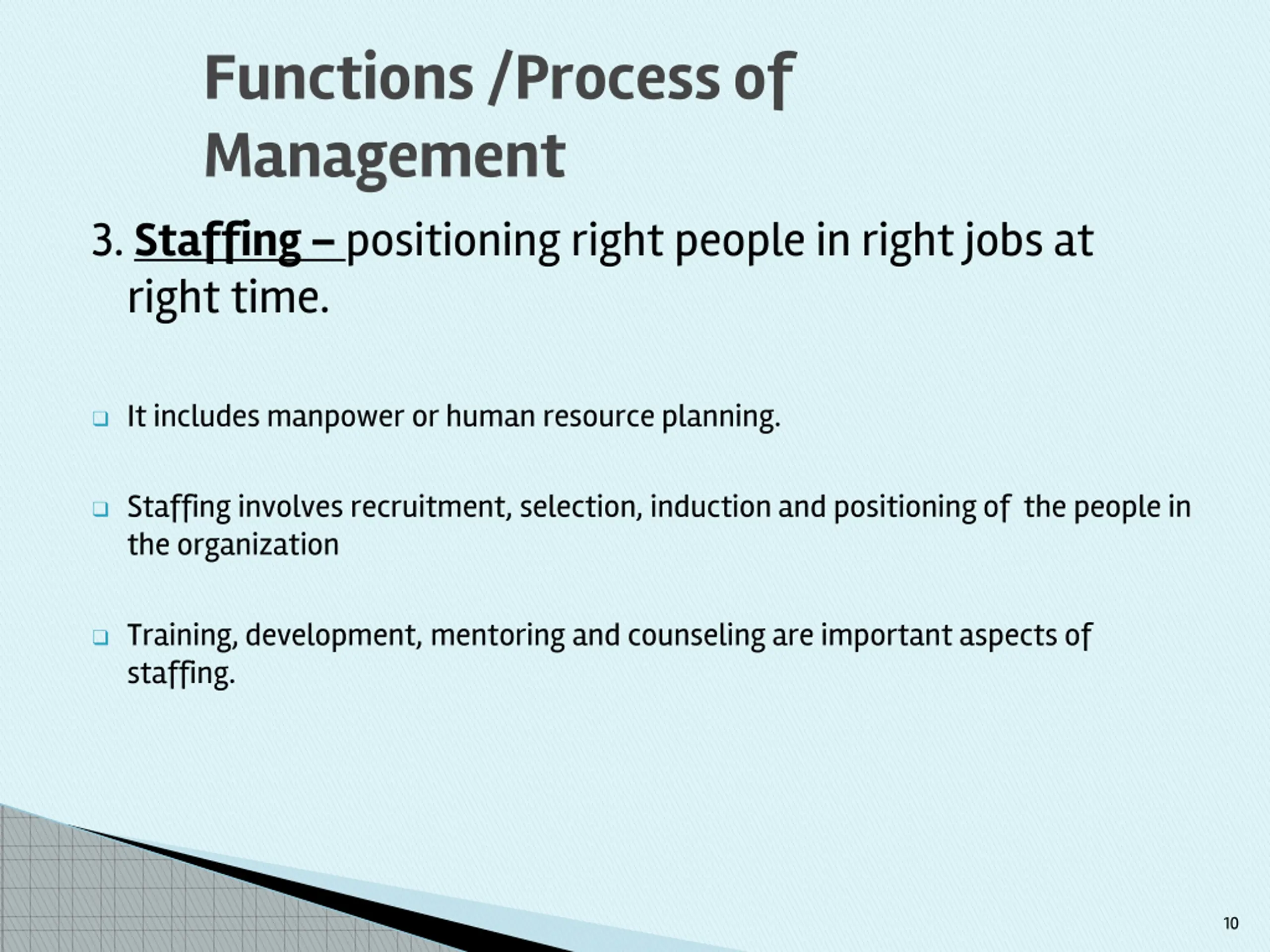 Functions /Process of Management

3. Staffing – positioning right people in right jobs at right time.

❑ It includes manpower or human resource planning.

❑ Staffing involves recruitment, selection, induction and positioning of the people in the organization

❑ Training, development, mentoring and counseling are important aspects of staffing.

10